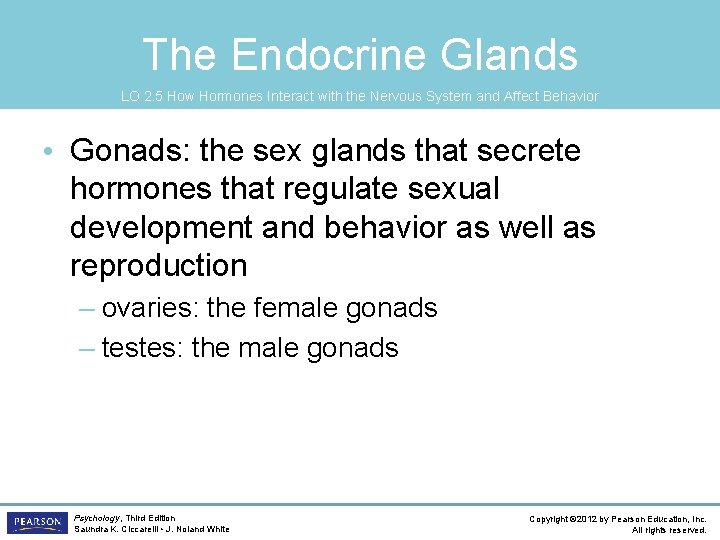 The Endocrine Glands

LO 2.5 How Hormones Interact with the Nervous System and Affect Behavior

• Gonads: the sex glands that secrete hormones that regulate sexual development and behavior as well as reproduction

– ovaries: the female gonads

– testes: the male gonads

PEARSON

Psychology, Third Edition
Saundra K. Ciccarelli • J. Noland White

Copyright ©2012 by Pearson Education, Inc.
All rights reserved.